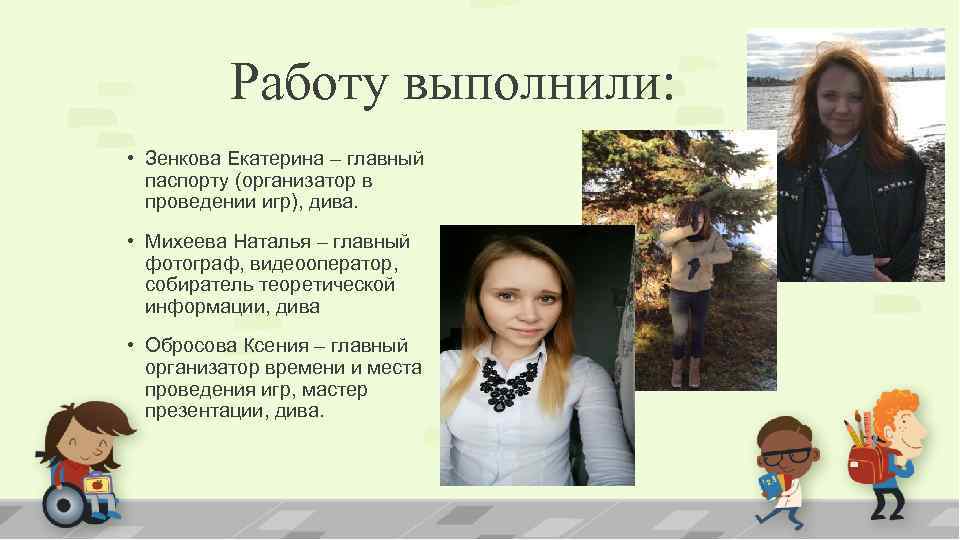 Работу выполнили:

• Зенкова Екатерина – главный паспорту (организатор в проведении игр), дива.

• Михеева Наталья – главный фотограф, видеооператор, собиратель теоретической информации, дива

• Обросова Ксения – главный организатор времени и места проведения игр, мастер презентации, дива.